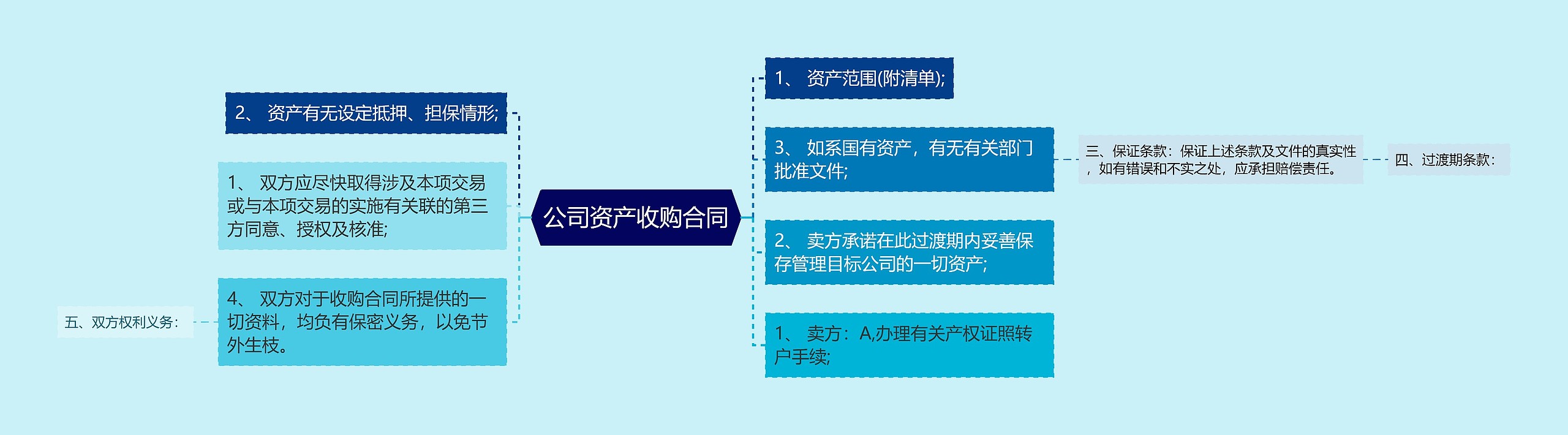 公司资产收购合同

2、 资产有无设定抵押、担保情形;

1、 双方应尽快取得涉及本项交易或与本项交易的实施有关联的第三方同意、授权及核准;

4、 双方对于收购合同所提供的一切资料，均负有保密义务，以免节外生枝。

五、双方权利义务：

1、 资产范围(附清单);

3、 如系国有资产，有无有关部门批准文件;

三、保证条款：保证上述条款及文件的真实性，如有错误和不实之处，应承担赔偿责任。

四、过渡期条款：

2、 卖方承诺在此过渡期内妥善保存管理目标公司的一切资产;

1、 卖方：A,办理有关产权证照转户手续;